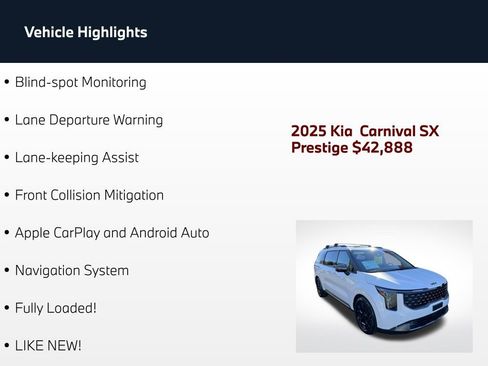 Vehicle Highlights

• Blind-spot Monitoring

• Lane Departure Warning

• Lane-keeping Assist

• Front Collision Mitigation

• Apple CarPlay and Android Auto

• Navigation System

• Fully Loaded!

• LIKE NEW!

2025 Kia Carnival SX Prestige $42,888